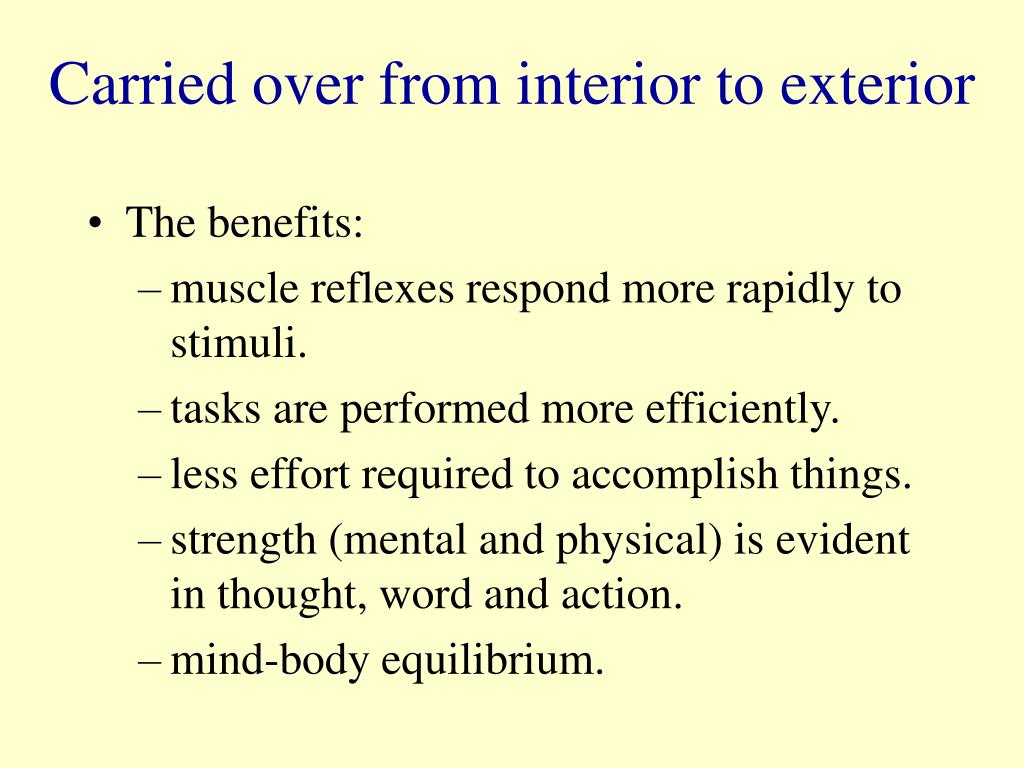 Carried over from interior to exterior

• The benefits:
– muscle reflexes respond more rapidly to stimuli.
– tasks are performed more efficiently.
– less effort required to accomplish things.
– strength (mental and physical) is evident in thought, word and action.
– mind-body equilibrium.